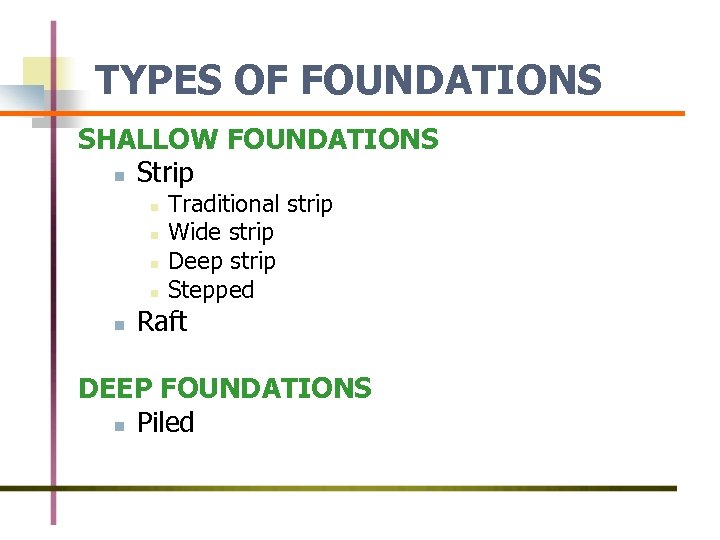 TYPES OF FOUNDATIONS

SHALLOW FOUNDATIONS

- Strip
  - Traditional strip
  - Wide strip
  - Deep strip
  - Stepped
- Raft

DEEP FOUNDATIONS

- Piled